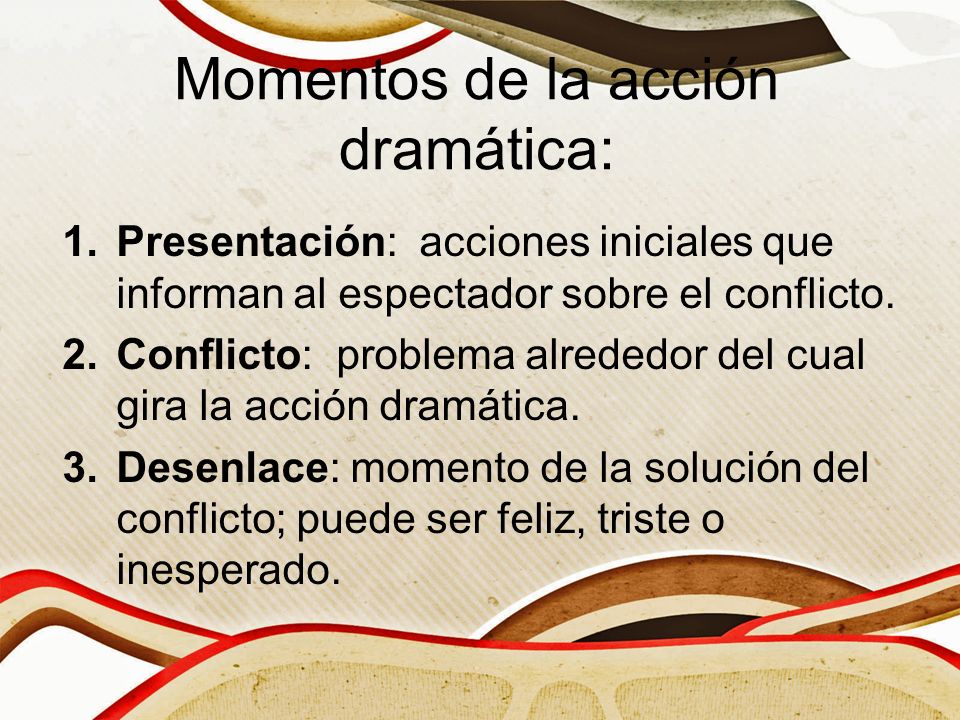 Momentos de la acción dramática:

1. Presentación: acciones iniciales que informan al espectador sobre el conflicto.
2. Conflicto: problema alrededor del cual gira la acción dramática.
3. Desenlace: momento de la solución del conflicto; puede ser feliz, triste o inesperado.